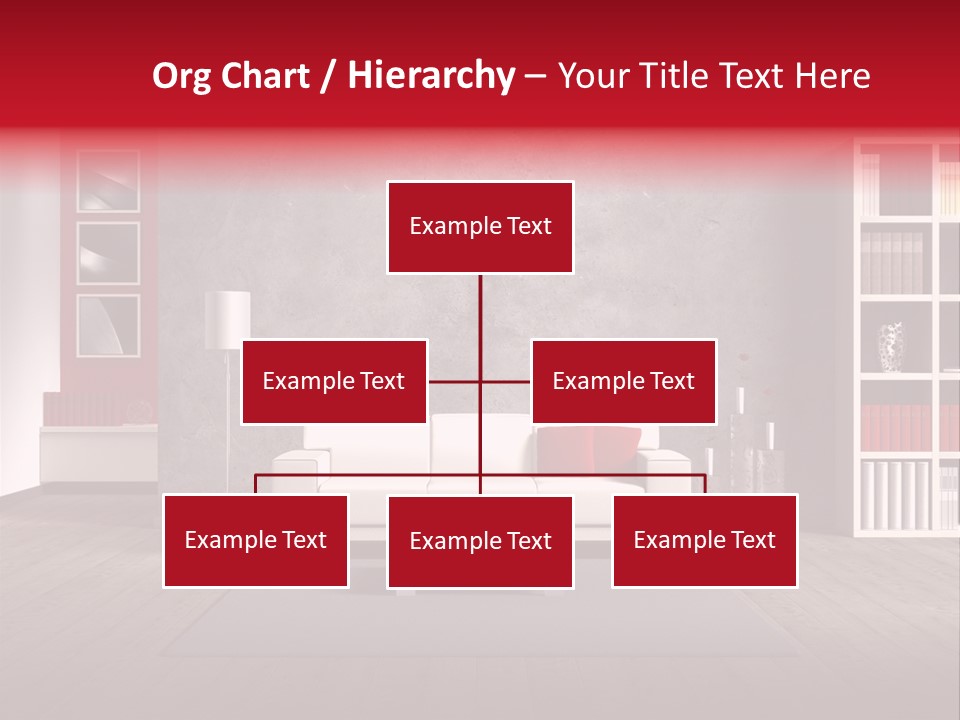 Org Chart / Hierarchy – Your Title Text Here

Example Text

Example Text

Example Text

Example Text

Example Text

Example Text